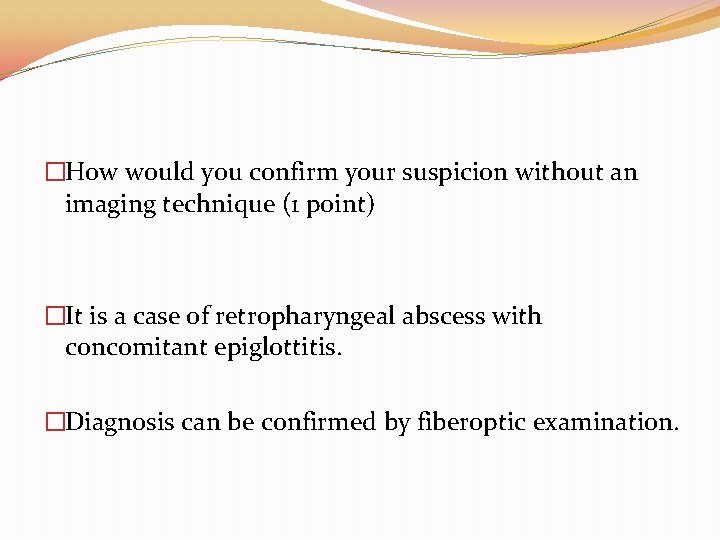 □How would you confirm your suspicion without an imaging technique (1 point)

□It is a case of retropharyngeal abscess with concomitant epiglottitis.

□Diagnosis can be confirmed by fiberoptic examination.